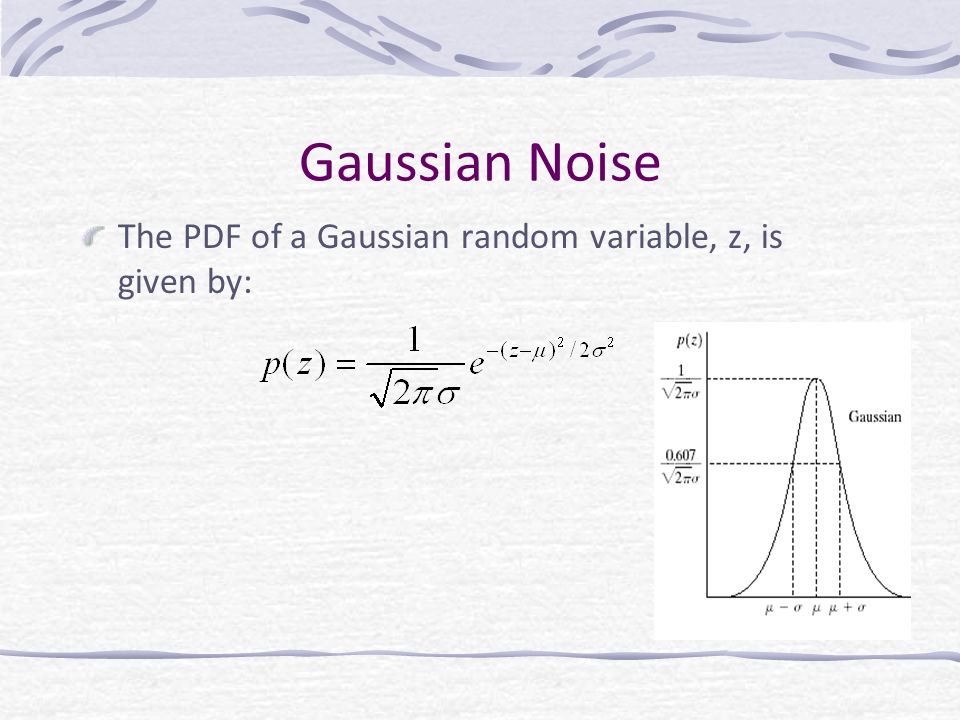 Gaussian Noise

The PDF of a Gaussian random variable, z, is given by:

$p(z) = \frac{1}{\sqrt{2\pi}\sigma} e^{-(z-\mu)^2/2\sigma^2}$

$p(z)$

$\frac{1}{\sqrt{2\pi}\sigma}$

$\frac{0.607}{\sqrt{2\pi}\sigma}$

Gaussian

$\mu - \sigma$ $\mu$ $\mu + \sigma$